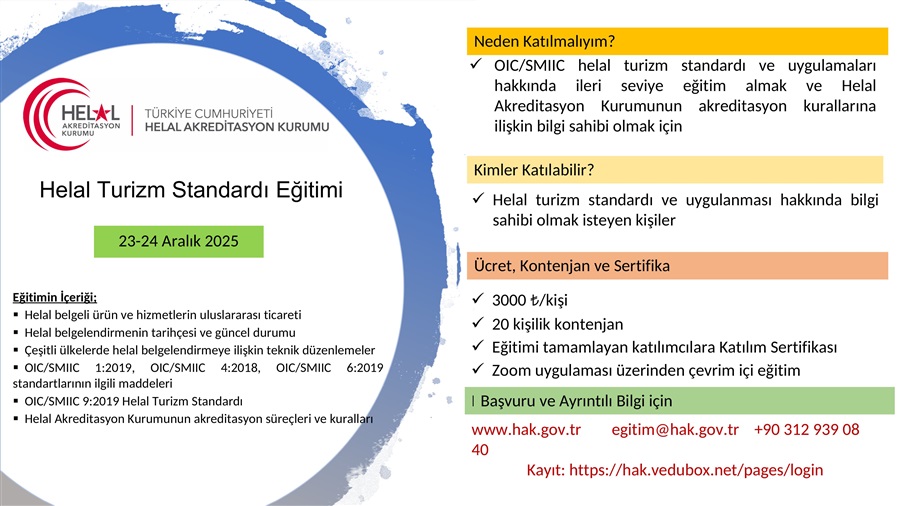 HELAL AKREDİTASYON KURUMU

TÜRKİYE CUMHURİYETİ
HELAL AKREDİTASYON KURUMU

Helal Turizm Standardı Eğitimi

23-24 Aralık 2025

Eğitimin İçeriği;
▪ Helal belgeli ürün ve hizmetlerin uluslararası ticareti
▪ Helal belgelendirmenin tarihçesi ve güncel durumu
▪ Çeşitli ülkelerde helal belgelendirmeye ilişkin teknik düzenlemeler
▪ OIC/SMIIC 1:2019, OIC/SMIIC 4:2018, OIC/SMIIC 6:2019 standartlarının ilgili maddeleri
▪ OIC/SMIIC 9:2019 Helal Turizm Standardı
▪ Helal Akreditasyon Kurumunun akreditasyon süreçleri ve kuralları

Neden Katılmalıyım?
✓ OIC/SMIIC helal turizm standardı ve uygulamaları hakkında ileri seviye eğitim almak ve Helal Akreditasyon Kurumunun akreditasyon kurallarına ilişkin bilgi sahibi olmak için

Kimler Katılabilir?
✓ Helal turizm standardı ve uygulanması hakkında bilgi sahibi olmak isteyen kişiler

Ücret, Kontenjan ve Sertifika
✓ 3000 ₺/kişi
✓ 20 kişilik kontenjan
✓ Eğitimi tamamlayan katılımcılara Katılım Sertifikası
✓ Zoom uygulaması üzerinden çevrim içi eğitim

Başvuru ve Ayrıntılı Bilgi için

www.hak.gov.tr egitim@hak.gov.tr +90 312 939 08 40

Kayıt: https://hak.vedubox.net/pages/login